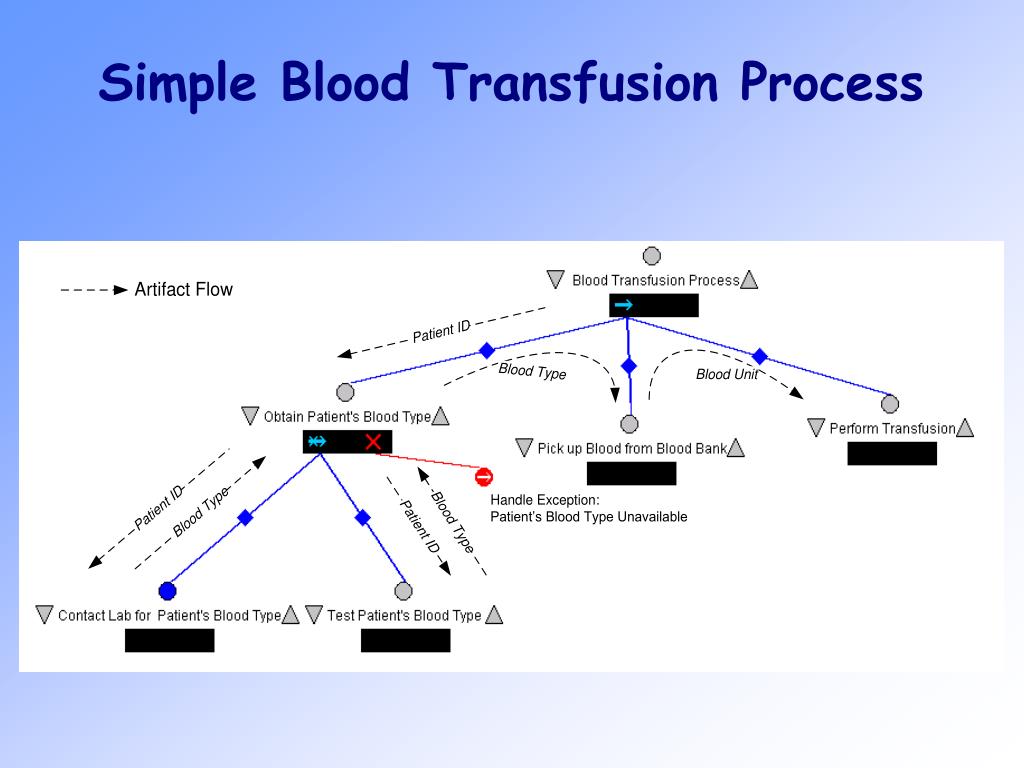 Simple Blood Transfusion Process

Artifact Flow

Blood Transfusion Process

Patient ID

Blood Type

Blood Unit

Obtain Patient's Blood Type

Pick up Blood from Blood Bank

Perform Transfusion

Patient ID

Blood Type

Patient ID

Blood Type

Handle Exception:
Patient's Blood Type Unavailable

Contact Lab for Patient's Blood Type

Test Patient's Blood Type